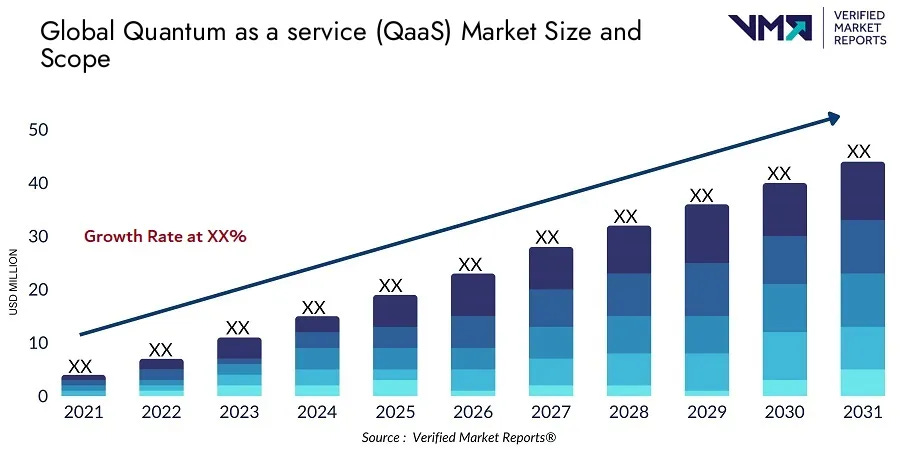 Global Quantum as a service (QaaS) Market Size and Scope

VMR VERIFIED MARKET REPORTS

USD MILLION

50
40
30
20
10
0

Growth Rate at XX%

XX XX XX XX XX XX XX XX XX XX XX

2021 2022 2023 2024 2025 2026 2027 2028 2029 2030 2031

Source : Verified Market Reports®